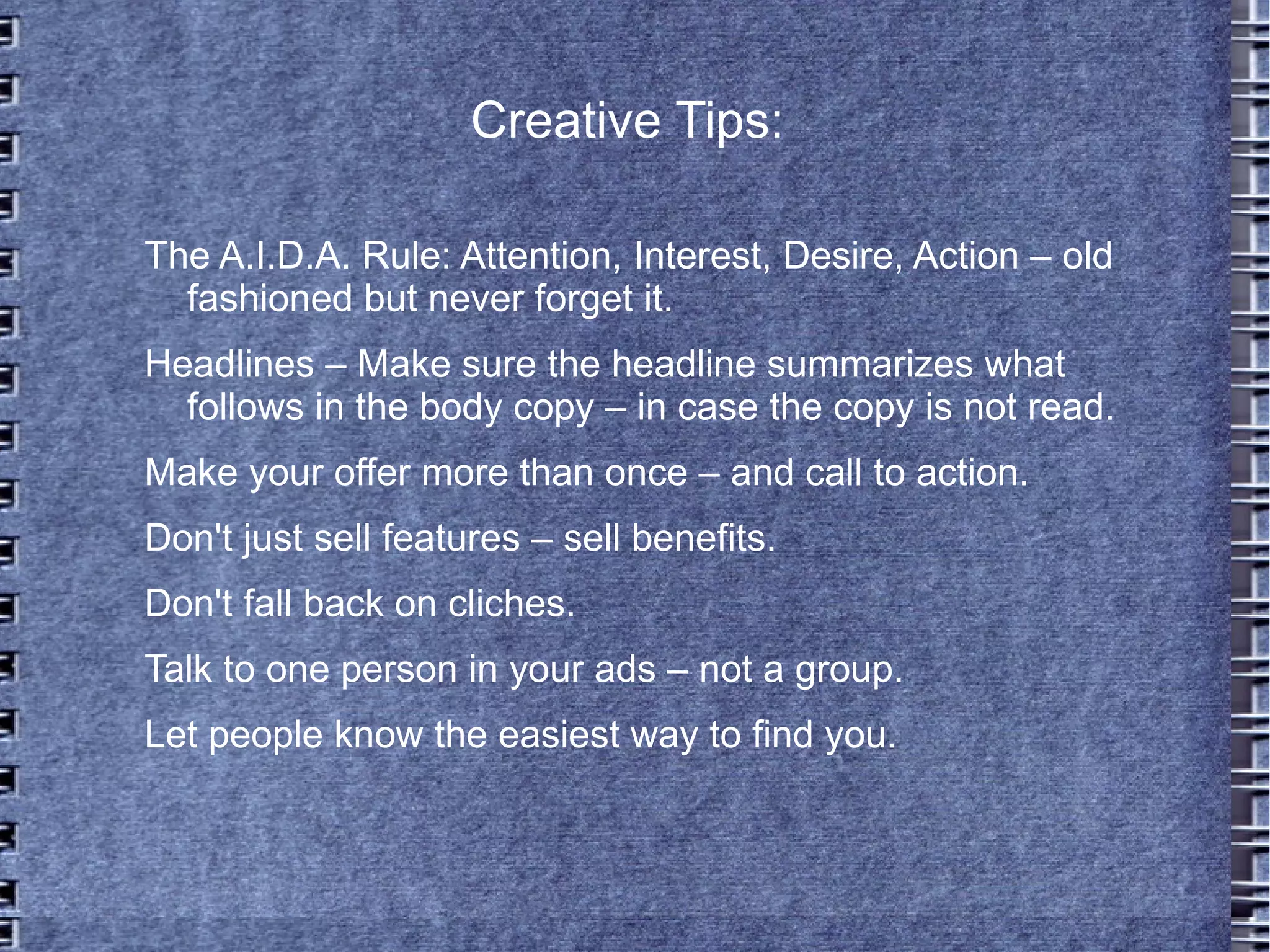 Creative Tips:

The A.I.D.A. Rule: Attention, Interest, Desire, Action – old fashioned but never forget it.

Headlines – Make sure the headline summarizes what follows in the body copy – in case the copy is not read.

Make your offer more than once – and call to action.

Don't just sell features – sell benefits.

Don't fall back on cliches.

Talk to one person in your ads – not a group.

Let people know the easiest way to find you.